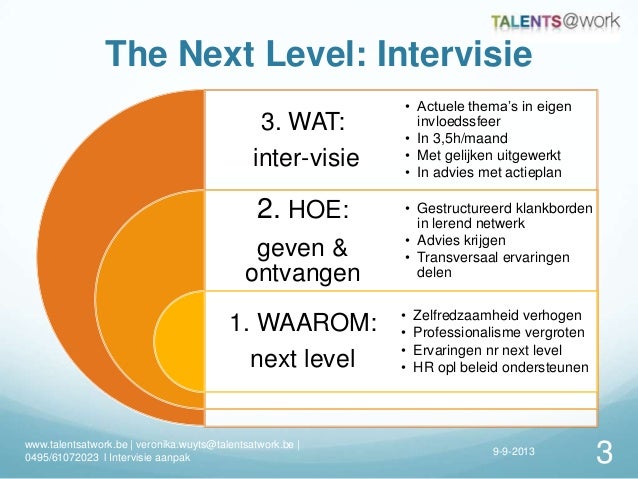 TALENTS@work

The Next Level: Intervisie

3. WAT:
inter-visie

• Actuele thema's in eigen invloedssfeer
• In 3,5h/maand
• Met gelijken uitgewerkt
• In advies met actieplan

2. HOE:
geven & ontvangen

• Gestructureerd klankborden in lerend netwerk
• Advies krijgen
• Transversaal ervaringen delen

1. WAAROM:
next level

• Zelfredzaamheid verhogen
• Professionalisme vergroten
• Ervaringen nr next level
• HR opl beleid ondersteunen

www.talentsatwork.be | veronika.wuyts@talentsatwork.be | 0495/61072023 I Intervisie aanpak

9-9-2013

3